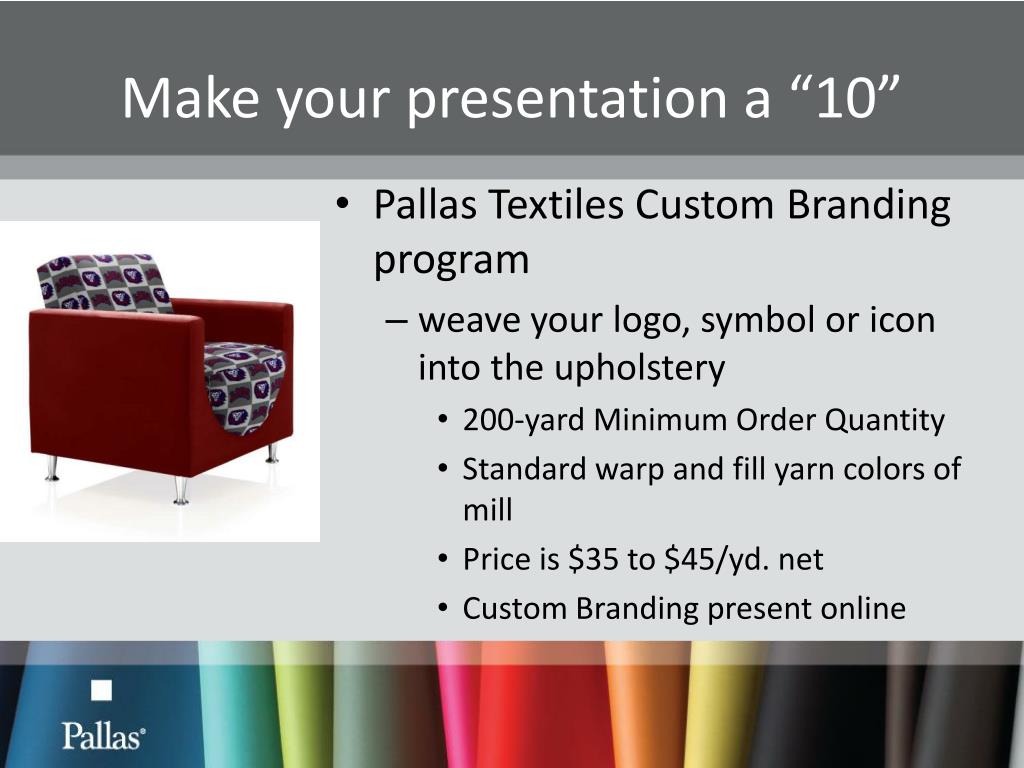 Make your presentation a “10”

• Pallas Textiles Custom Branding program
– weave your logo, symbol or icon into the upholstery
• 200-yard Minimum Order Quantity
• Standard warp and fill yarn colors of mill
• Price is \$35 to \$45/yd. net
• Custom Branding present online

Pallas®